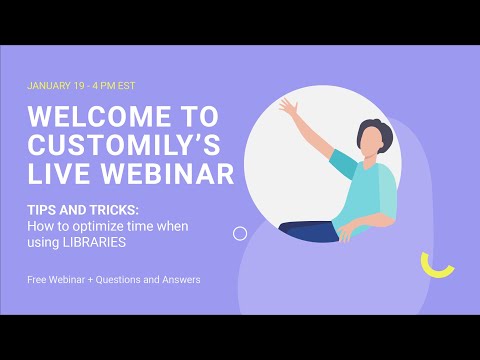 JANUARY 19 - 4 PM EST

WELCOME TO CUSTOMILY'S LIVE WEBINAR

TIPS AND TRICKS:
How to optimize time when using LIBRARIES

Free Webinar + Questions and Answers